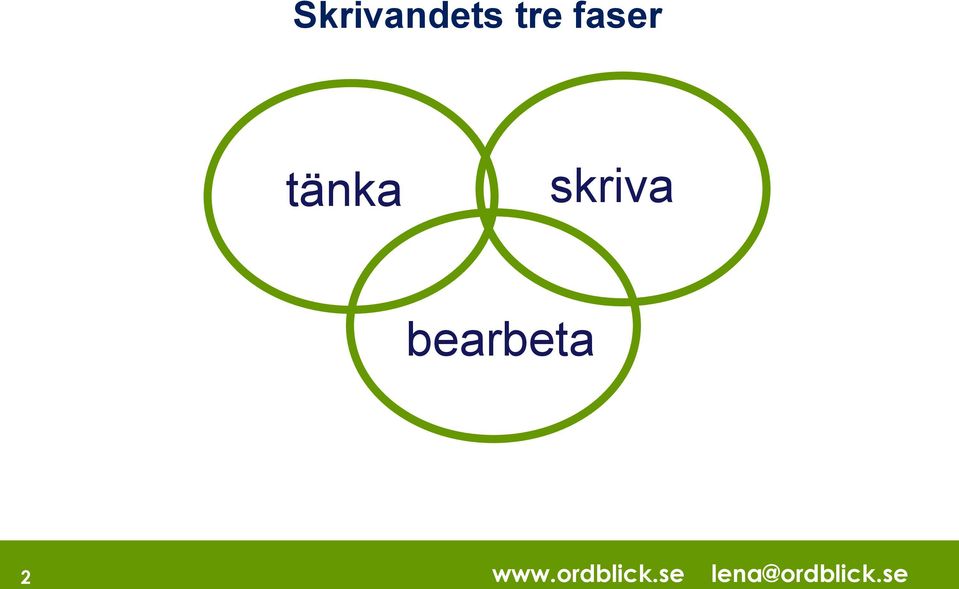 Skrivandets tre faser

tänka

skriva

bearbeta

2

www.ordblick.se lena@ordblick.se